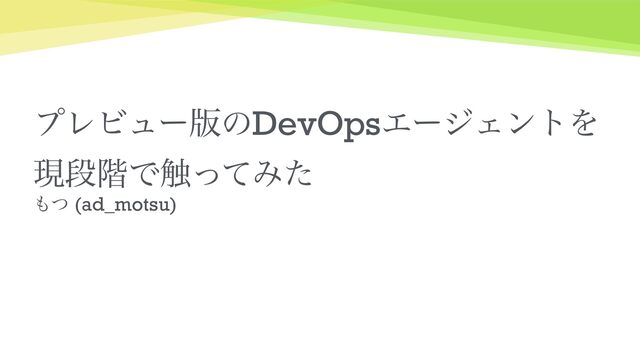 プレビュー版のDevOpsエージェントを現段階で触ってみた

もつ (ad_motsu)